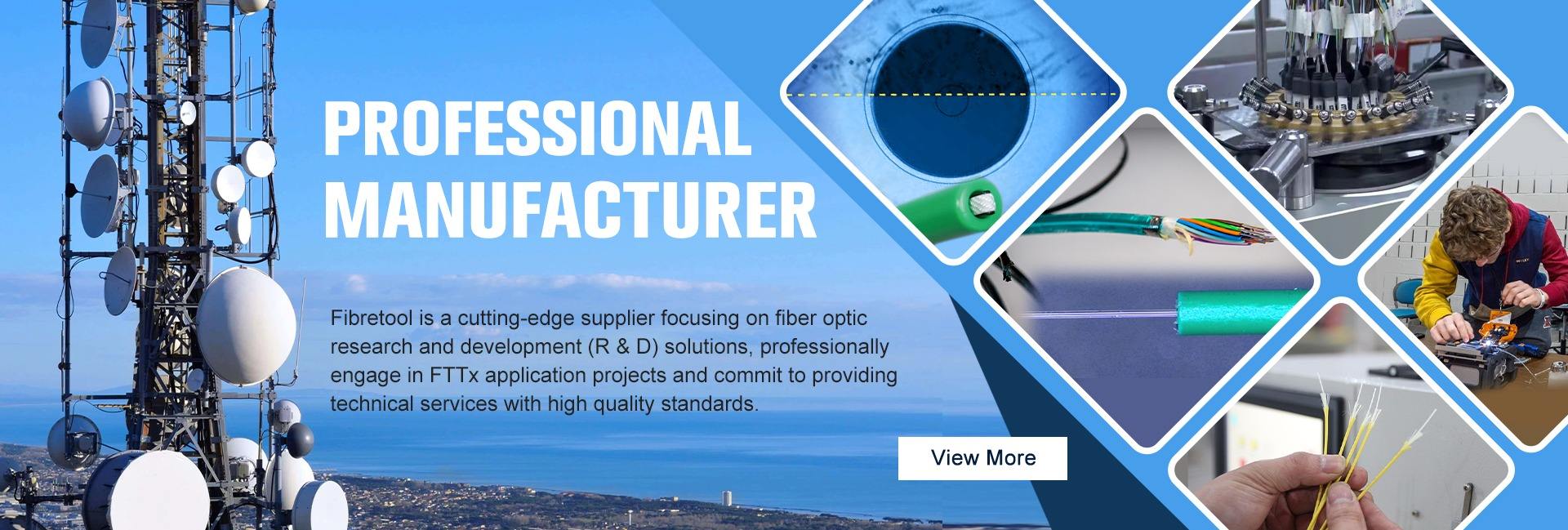 PROFESSIONAL MANUFACTURER

Fibretool is a cutting-edge supplier focusing on fiber optic research and development (R & D) solutions, professionally engage in FTTx application projects and commit to providing technical services with high quality standards.

View More